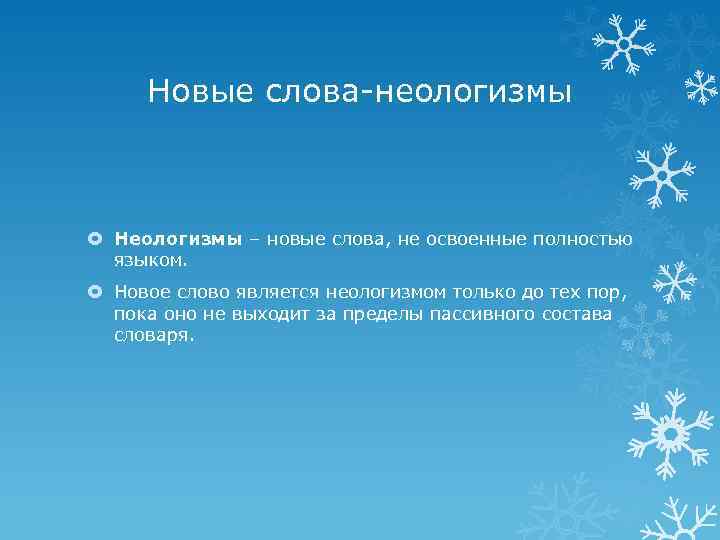 Новые слова-неологизмы

Неологизмы – новые слова, не освоенные полностью языком.

Новое слово является неологизмом только до тех пор, пока оно не выходит за пределы пассивного состава словаря.